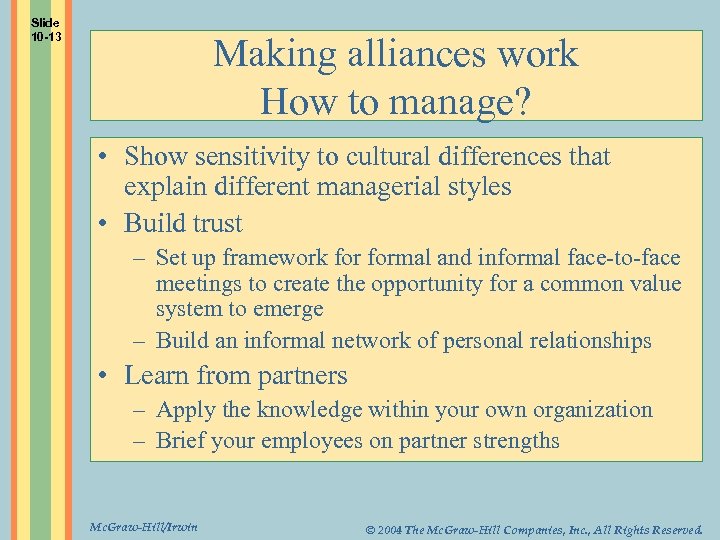 Slide 10-13

Making alliances work
How to manage?

• Show sensitivity to cultural differences that explain different managerial styles
• Build trust
– Set up framework for formal and informal face-to-face meetings to create the opportunity for a common value system to emerge
– Build an informal network of personal relationships
• Learn from partners
– Apply the knowledge within your own organization
– Brief your employees on partner strengths

McGraw-Hill/Irwin

© 2004 The McGraw-Hill Companies, Inc., All Rights Reserved.